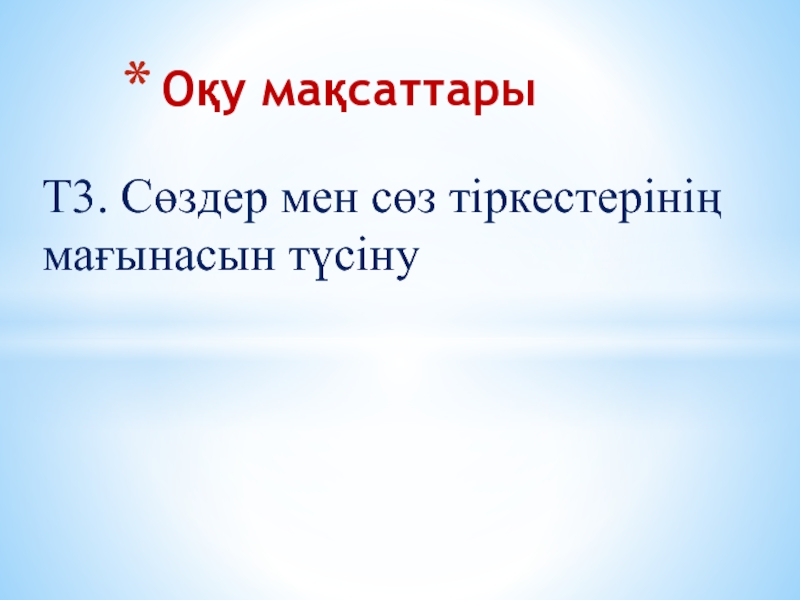 * Оқу мақсаттары

Т3. Сөздер мен сөз тіркестерінің мағынасын түсіну